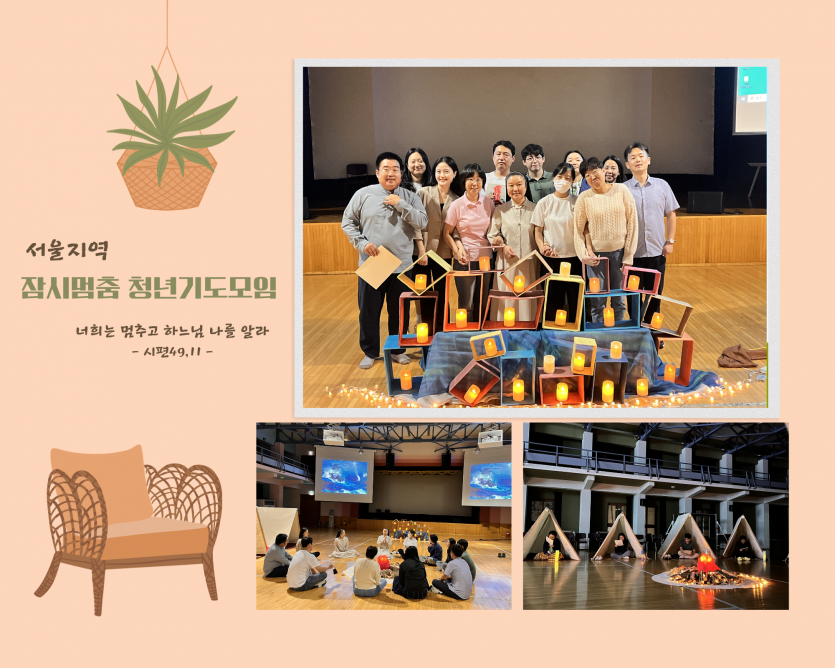 서울지역

잠시멈춤 청년기도모임

너희는 멈추고 하느님 나를 알라
- 시편49,11 -